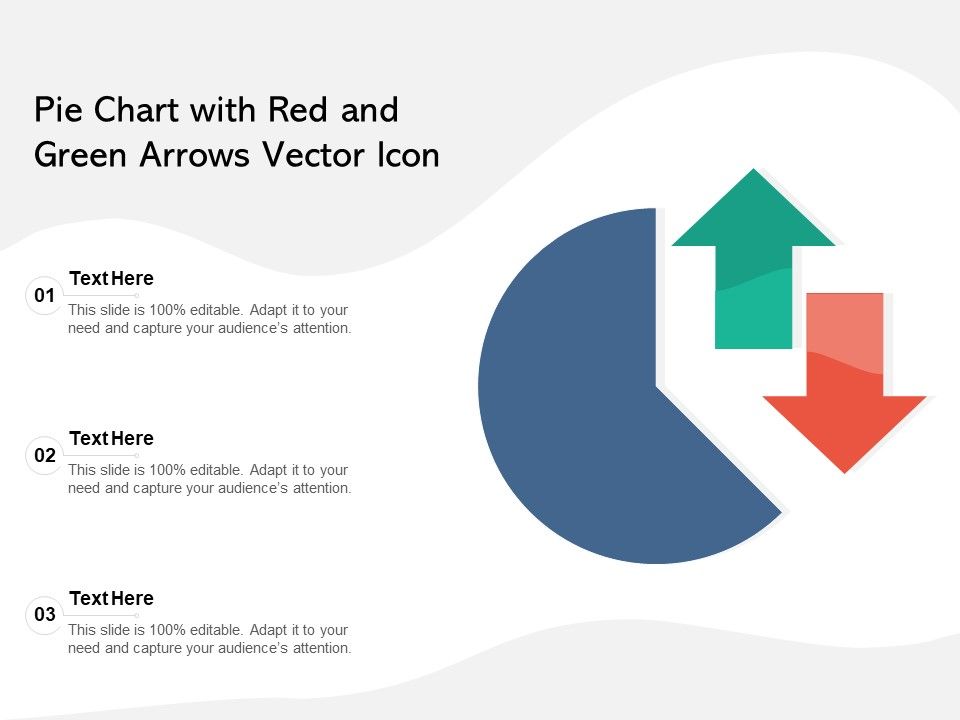 Pie Chart with Red and Green Arrows Vector Icon

01
Text Here
This slide is 100% editable. Adapt it to your need and capture your audience's attention.

02
Text Here
This slide is 100% editable. Adapt it to your need and capture your audience's attention.

03
Text Here
This slide is 100% editable. Adapt it to your need and capture your audience's attention.